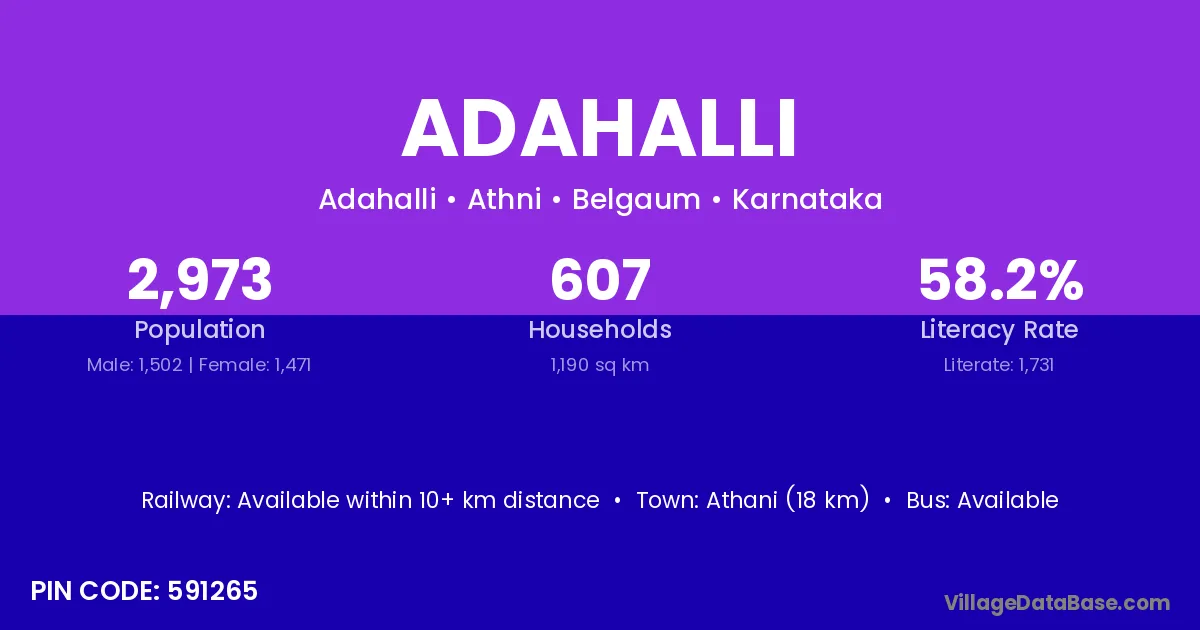 ADAHALLI

Adahalli • Athni • Belgaum • Karnataka

2,973
Population
Male: 1,502 | Female: 1,471

607
Households
1,190 sq km

58.2%
Literacy Rate
Literate: 1,731

Railway: Available within 10+ km distance • Town: Athani (18 km) • Bus: Available

PIN CODE: 591265

VillageDataBase.com